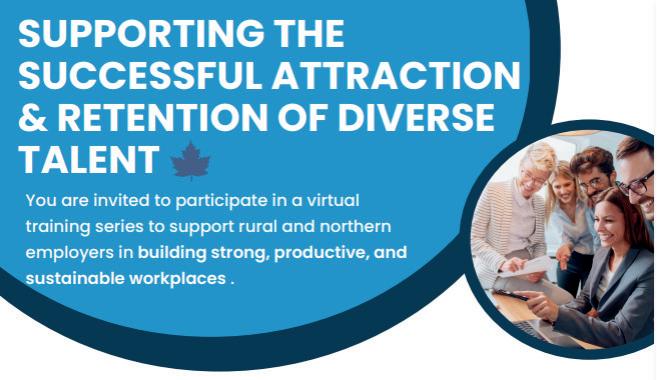 SUPPORTING THE SUCCESSFUL ATTRACTION & RETENTION OF DIVERSE TALENT

You are invited to participate in a virtual training series to support rural and northern employers in building strong, productive, and sustainable workplaces .